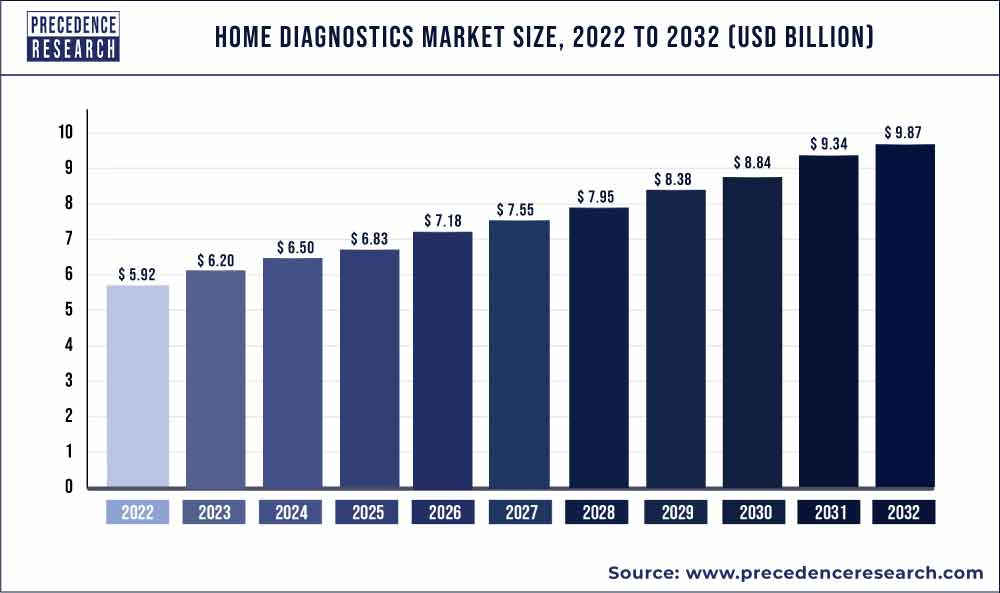 PRECEDENCE RESEARCH

HOME DIAGNOSTICS MARKET SIZE, 2022 TO 2032 (USD BILLION)

10
9
8
7
6
5
4
3
2
1
0

$ 5.92
$ 6.20
$ 6.50
$ 6.83
$ 7.18
$ 7.55
$ 7.95
$ 8.38
$ 8.84
$ 9.34
$ 9.87

2022
2023
2024
2025
2026
2027
2028
2029
2030
2031
2032

Source: www.precedenceresearch.com